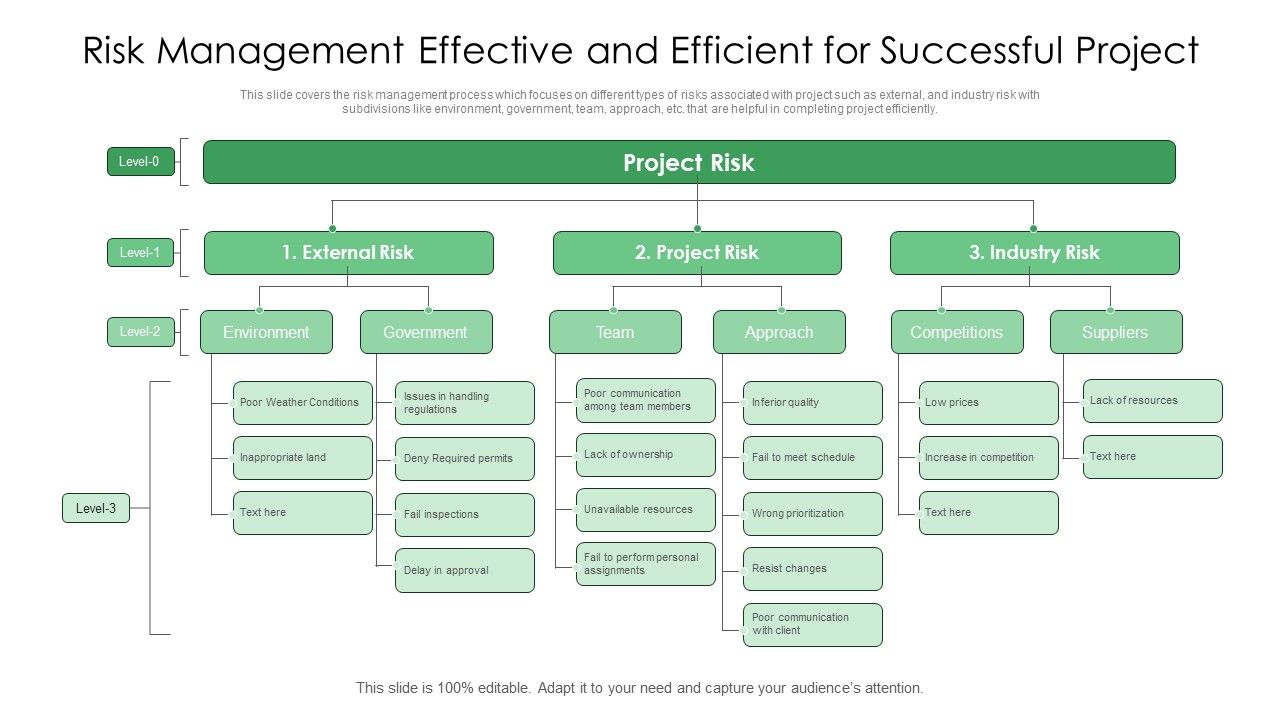 Risk Management Effective and Efficient for Successful Project

This slide covers the risk management process which focuses on different types of risks associated with project such as external, and industry risk with subdivisions like environment, government, team, approach, etc. that are helpful in completing project efficiently.

Level-0

Project Risk

Level-1

1. External Risk

2. Project Risk

3. Industry Risk

Level-2

Environment

Government

Team

Approach

Competitions

Suppliers

Level-3

Poor Weather Conditions

Inappropriate land

Text here

Issues in handling regulations

Deny Required permits

Fail inspections

Delay in approval

Poor communication among team members

Lack of ownership

Unavailable resources

Fail to perform personal assignments

Inferior quality

Fail to meet schedule

Wrong prioritization

Resist changes

Poor communication with client

Low prices

Increase in competition

Text here

Lack of resources

Text here

This slide is 100% editable. Adapt it to your need and capture your audience's attention.